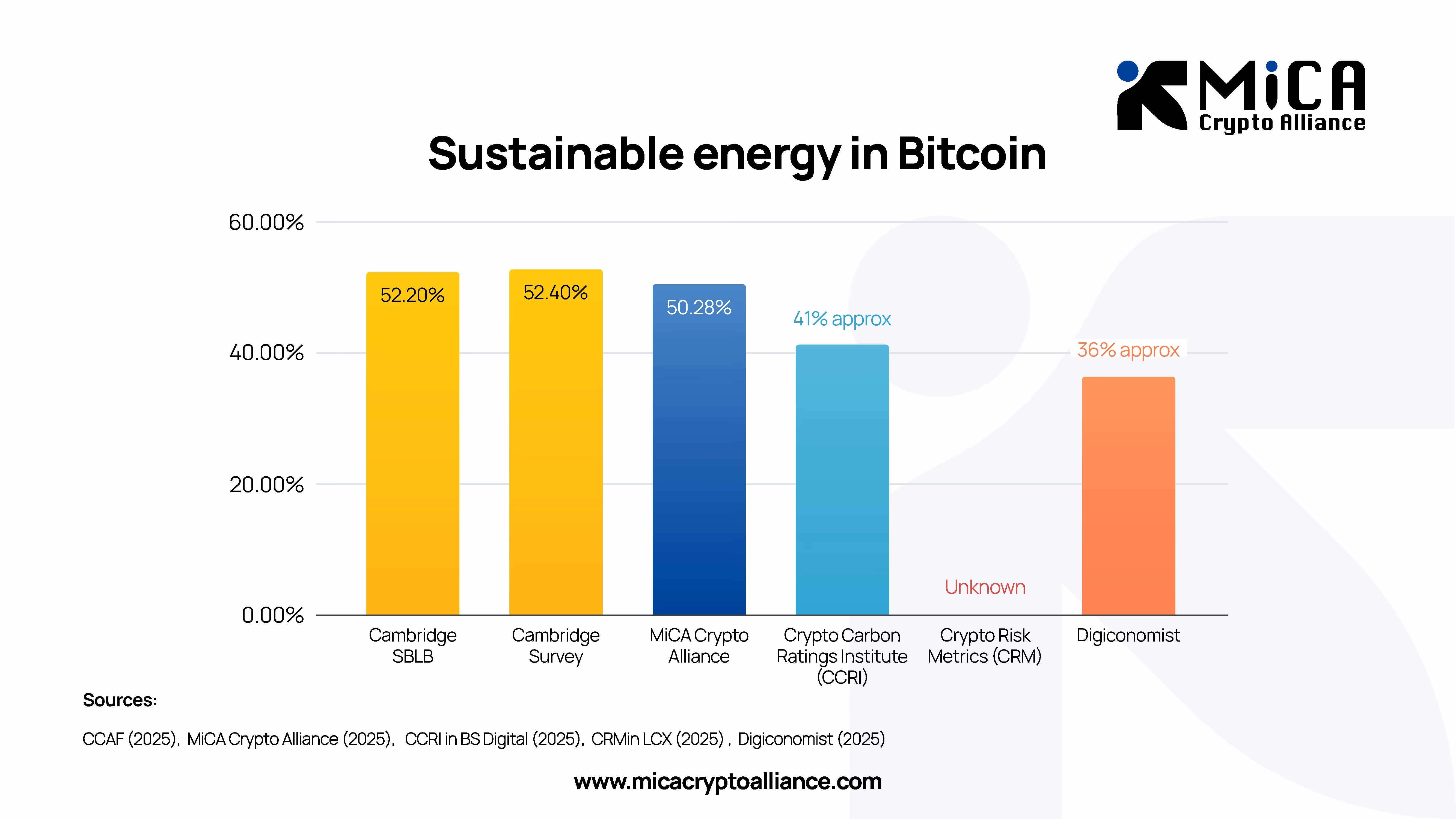 MiCA
Crypto Alliance

Sustainable energy in Bitcoin

60.00%
40.00%
20.00%
0.00%

52.20%
52.40%
50.28%
41% approx
Unknown
36% approx

Cambridge SBLB
Cambridge Survey
MiCA Crypto Alliance
Crypto Carbon Ratings Institute (CCRI)
Crypto Risk Metrics (CRM)
Digiconomist

Sources:

CCAF (2025), MiCA Crypto Alliance (2025), CCRI in BS Digital (2025), CRMin LCX (2025) , Digiconomist (2025)

www.micacryptoalliance.com